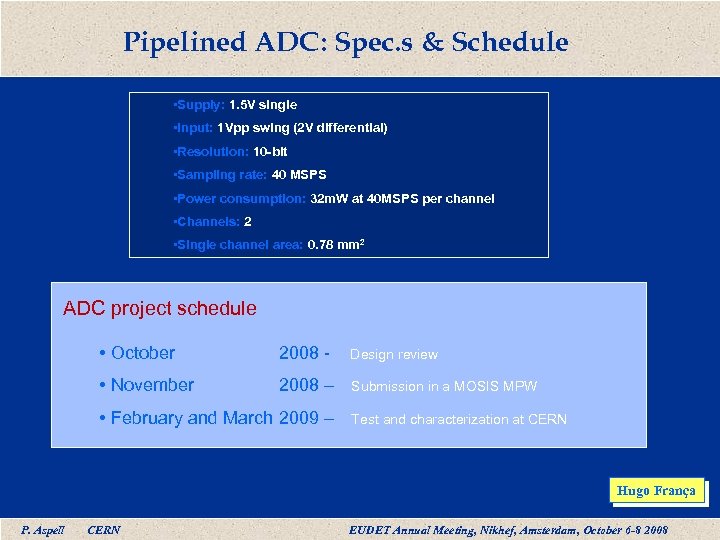 Pipelined ADC: Spec.s & Schedule

•Supply: 1.5V single
•Input: 1Vpp swing (2V differential)
•Resolution: 10-bit
•Sampling rate: 40 MSPS
•Power consumption: 32mW at 40MSPS per channel
•Channels: 2
•Single channel area: 0.78 mm$^2$

ADC project schedule

• October 2008 - Design review
• November 2008 – Submission in a MOSIS MPW
• February and March 2009 – Test and characterization at CERN

Hugo França

P. Aspell CERN

EUDET Annual Meeting, Nikhef, Amsterdam, October 6-8 2008